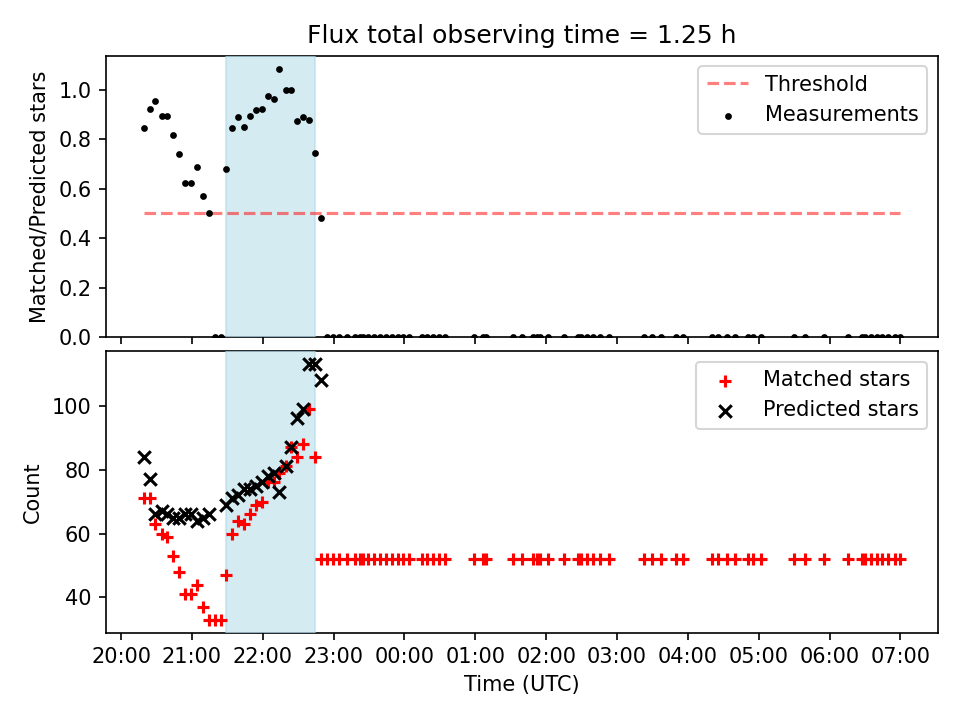 Flux total observing time = 1.25 h

Matched/Predicted stars

1.0
0.8
0.6
0.4
0.2
0.0

Threshold
Measurements

Count

100
80
60
40

Matched stars
Predicted stars

20:00 21:00 22:00 23:00 00:00 01:00 02:00 03:00 04:00 05:00 06:00 07:00

Time (UTC)